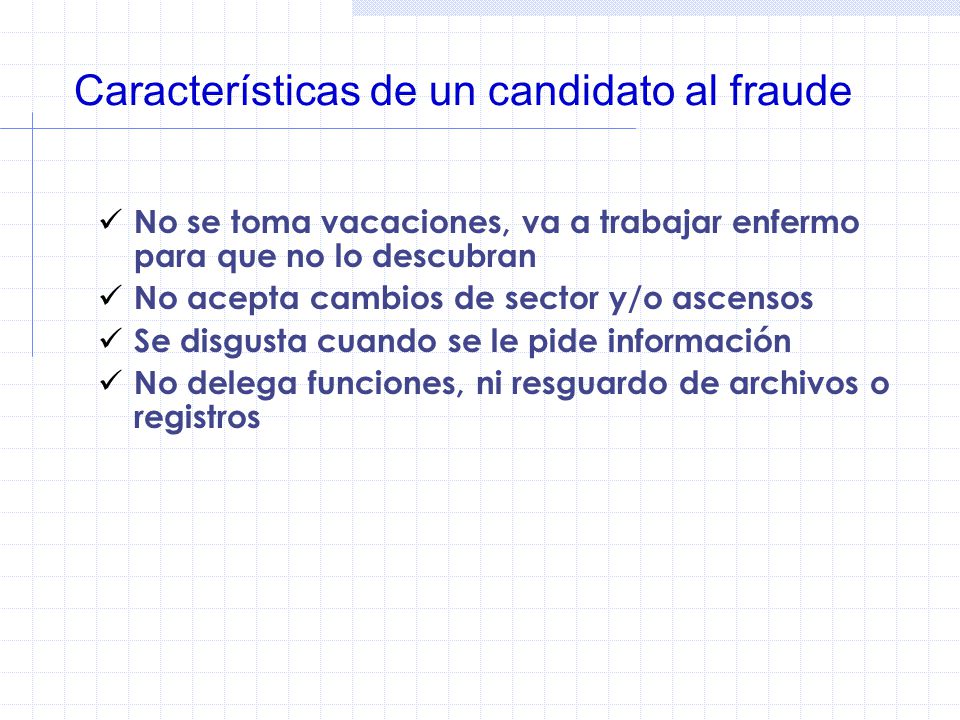 Características de un candidato al fraude

✓ No se toma vacaciones, va a trabajar enfermo para que no lo descubran
✓ No acepta cambios de sector y/o ascensos
✓ Se disgusta cuando se le pide información
✓ No delega funciones, ni resguardo de archivos o registros